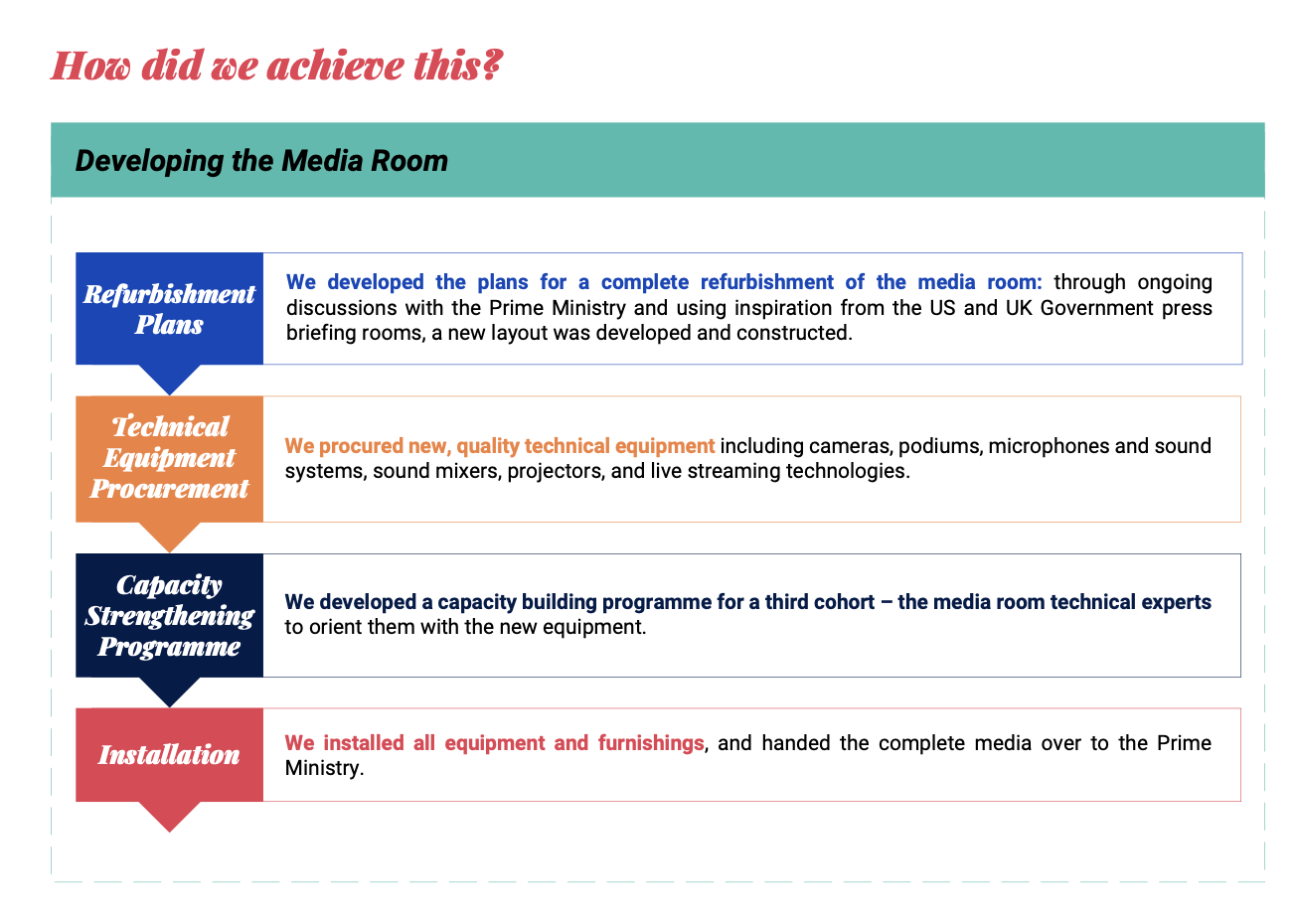 How did we achieve this?

Developing the Media Room

Refurbishment Plans

We developed the plans for a complete refurbishment of the media room: through ongoing discussions with the Prime Ministry and using inspiration from the US and UK Government press briefing rooms, a new layout was developed and constructed.

Technical Equipment Procurement

We procured new, quality technical equipment including cameras, podiums, microphones and sound systems, sound mixers, projectors, and live streaming technologies.

Capacity Strengthening Programme

We developed a capacity building programme for a third cohort – the media room technical experts to orient them with the new equipment.

Installation

We installed all equipment and furnishings, and handed the complete media over to the Prime Ministry.